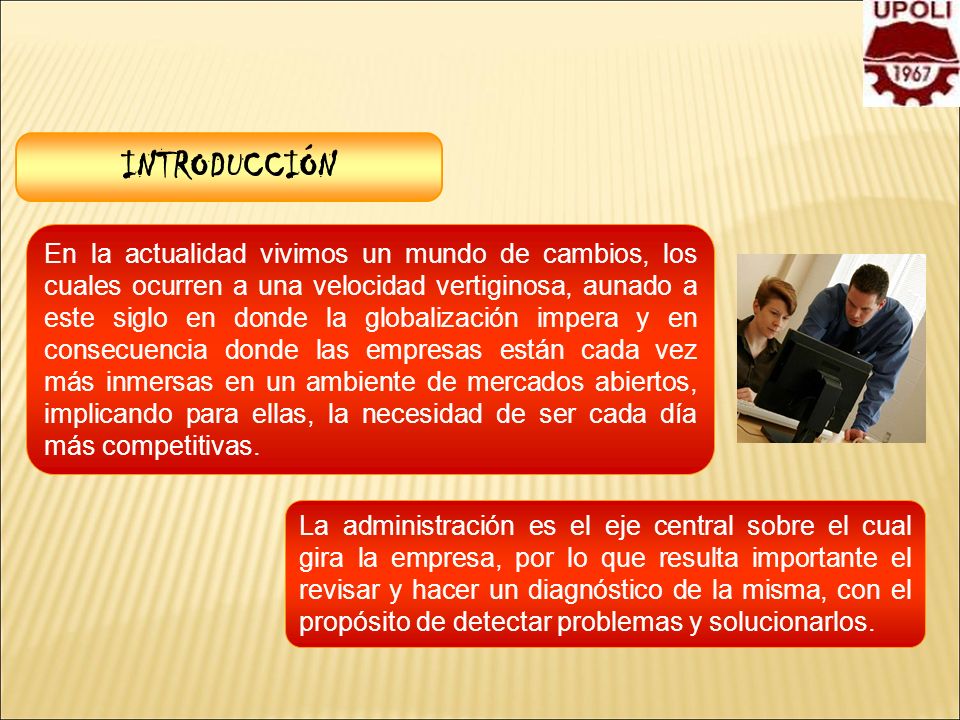 UPOLI
1967

INTRODUCCIÓN

En la actualidad vivimos un mundo de cambios, los cuales ocurren a una velocidad vertiginosa, aunado a este siglo en donde la globalización impera y en consecuencia donde las empresas están cada vez más inmersas en un ambiente de mercados abiertos, implicando para ellas, la necesidad de ser cada día más competitivas.

La administración es el eje central sobre el cual gira la empresa, por lo que resulta importante el revisar y hacer un diagnóstico de la misma, con el propósito de detectar problemas y solucionarlos.